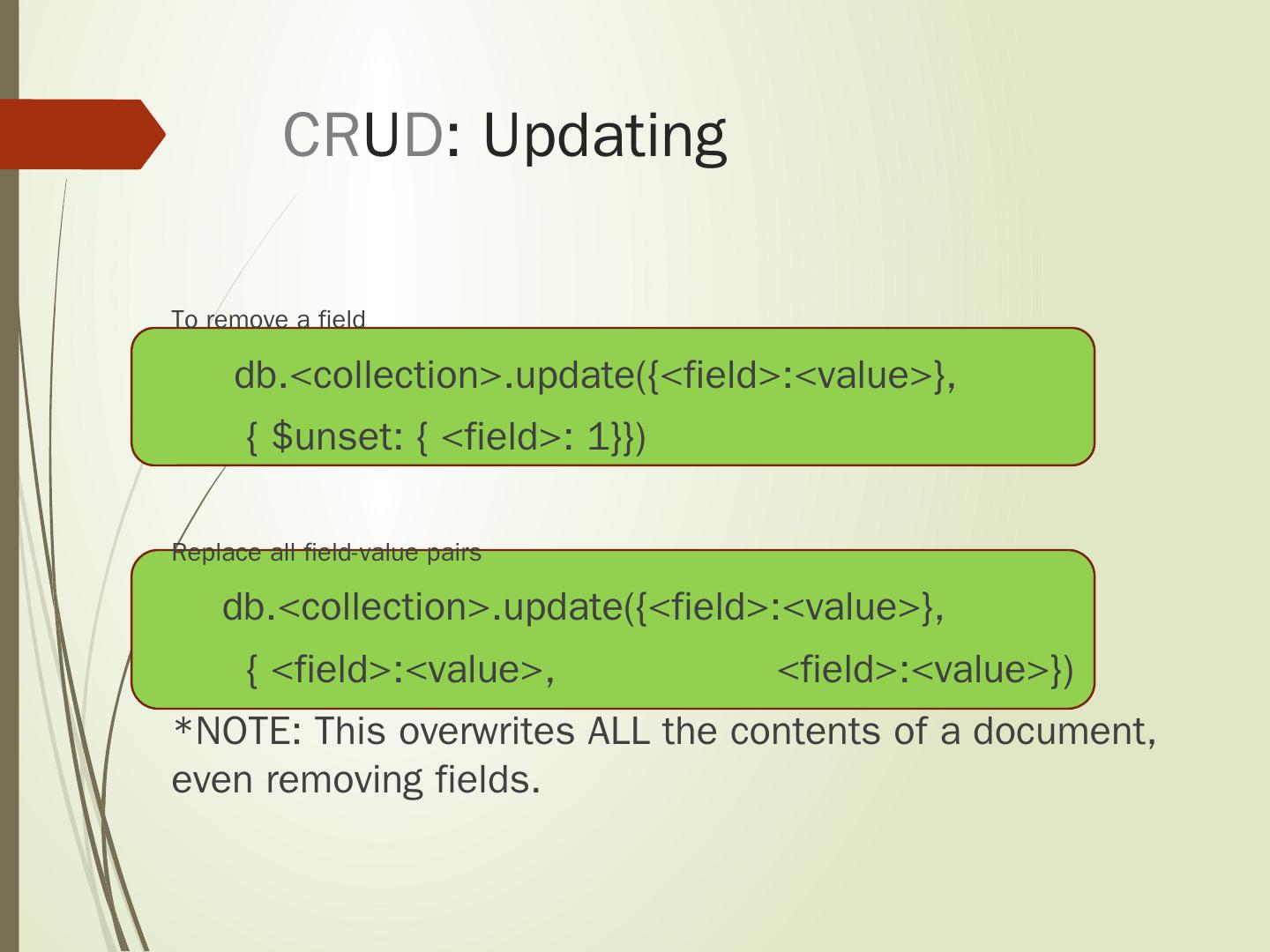 CRUD: Updating

To remove a field

db.<collection>.update({<field>:<value>},
{ $unset: { <field>: 1}})

Replace all field-value pairs

db.<collection>.update({<field>:<value>},
{ <field>:<value>, <field>:<value>})

*NOTE: This overwrites ALL the contents of a document, even removing fields.